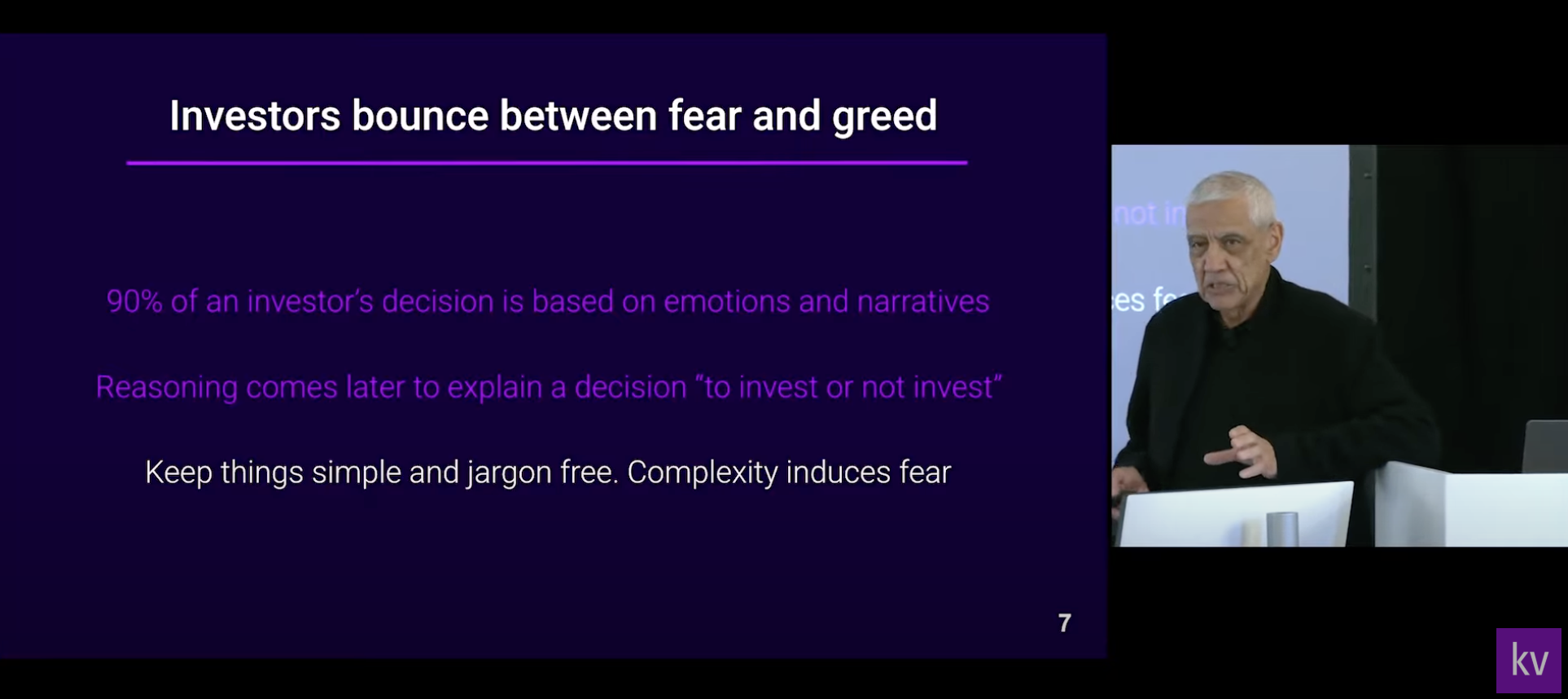 Investors bounce between fear and greed

90% of an investor's decision is based on emotions and narratives

Reasoning comes later to explain a decision "to invest or not invest"

Keep things simple and jargon free. Complexity induces fear

7

not in

es fe

kv